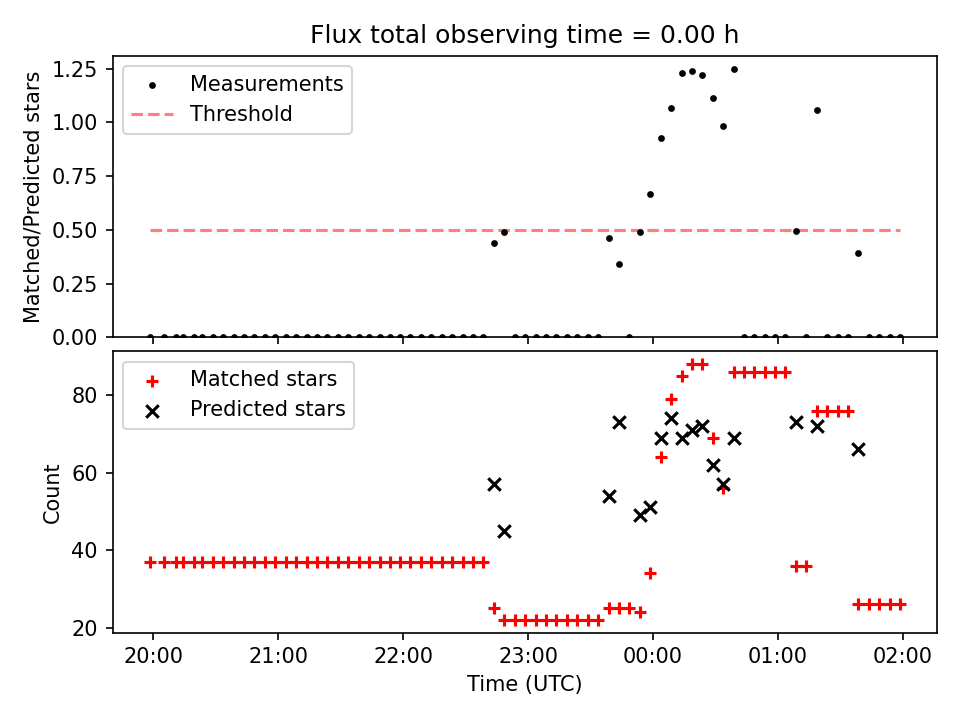 Flux total observing time = 0.00 h

Matched/Predicted stars

1.25
1.00
0.75
0.50
0.25
0.00

Measurements
Threshold

Count

80
60
40
20

Matched stars
Predicted stars

20:00
21:00
22:00
23:00
00:00
01:00
02:00

Time (UTC)